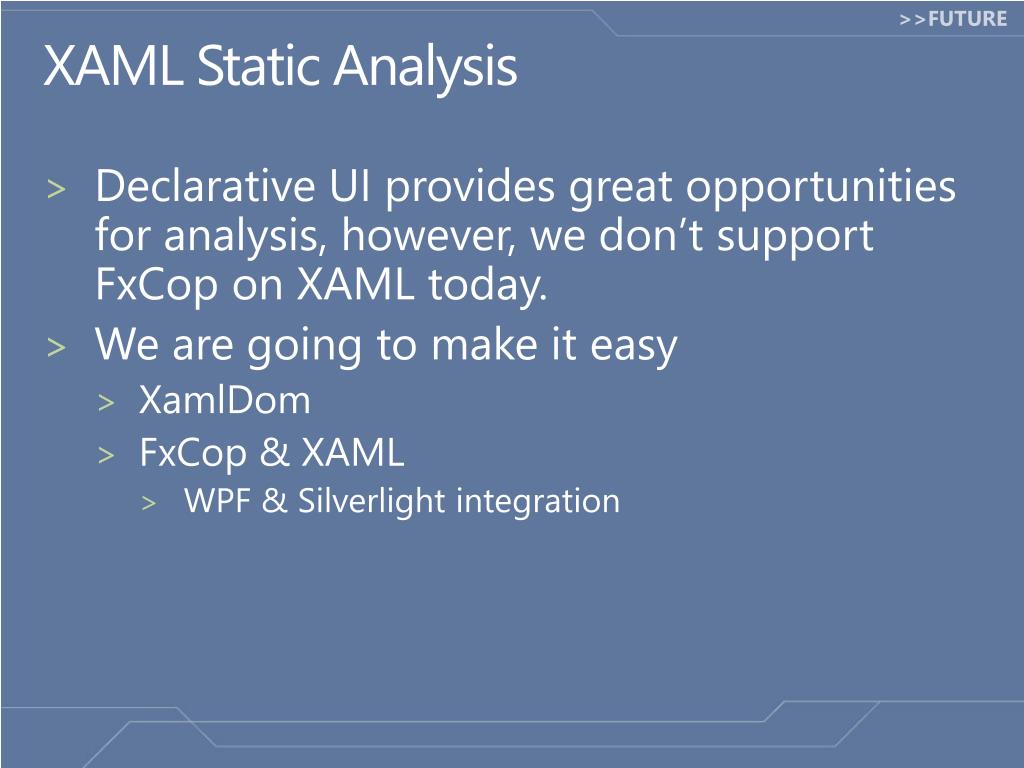 >>FUTURE

XAML Static Analysis

> Declarative UI provides great opportunities for analysis, however, we don’t support FxCop on XAML today.
> We are going to make it easy
> XamlDom
> FxCop & XAML
> WPF & Silverlight integration